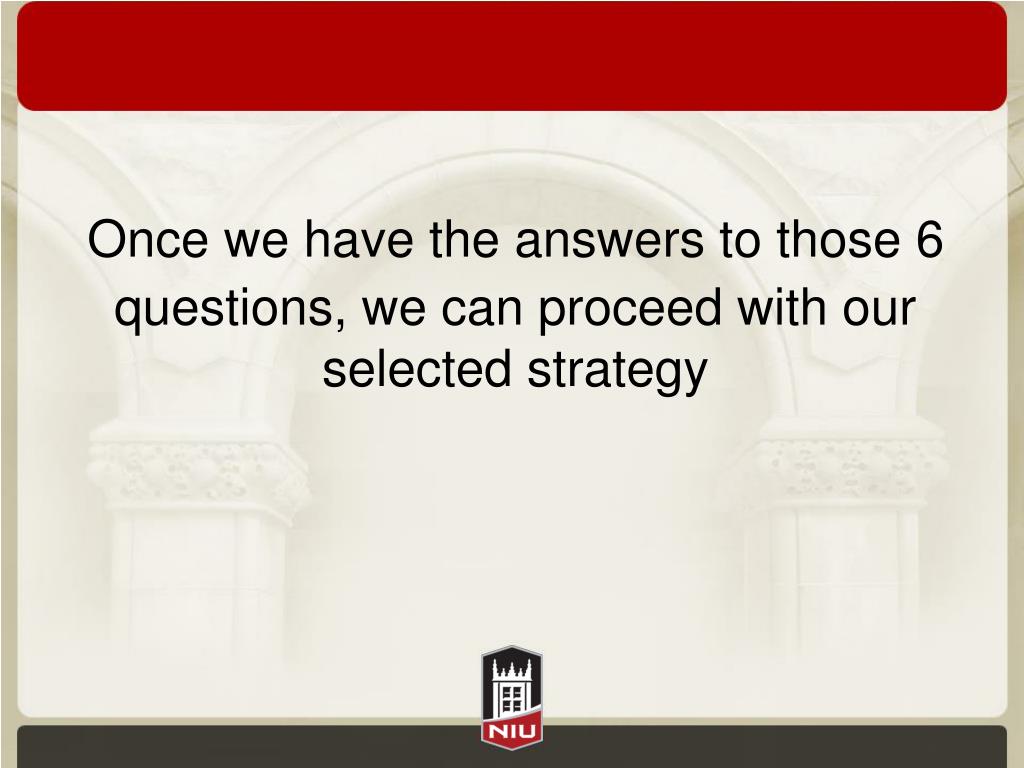 Once we have the answers to those 6 questions, we can proceed with our selected strategy

NIU